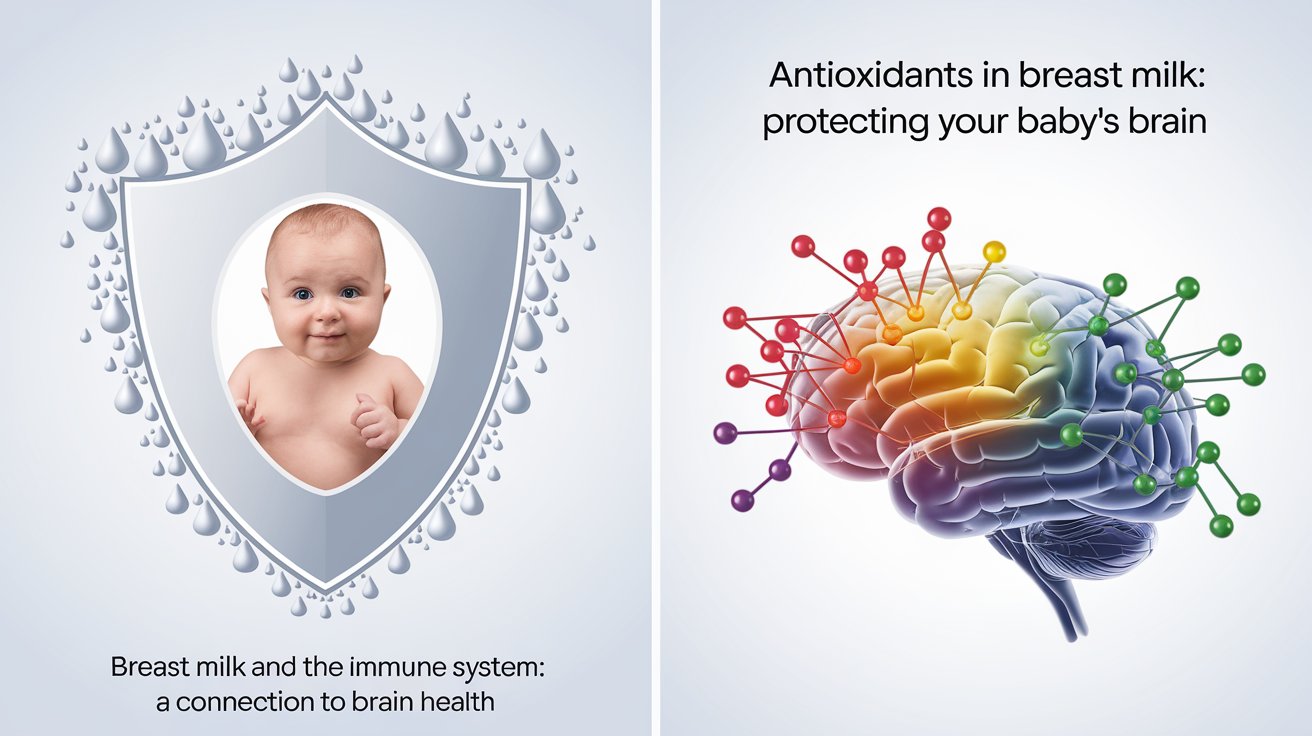 Breast milk and the immune system: a connection to brain health

Antioxidants in breast milk: protecting your baby's brain